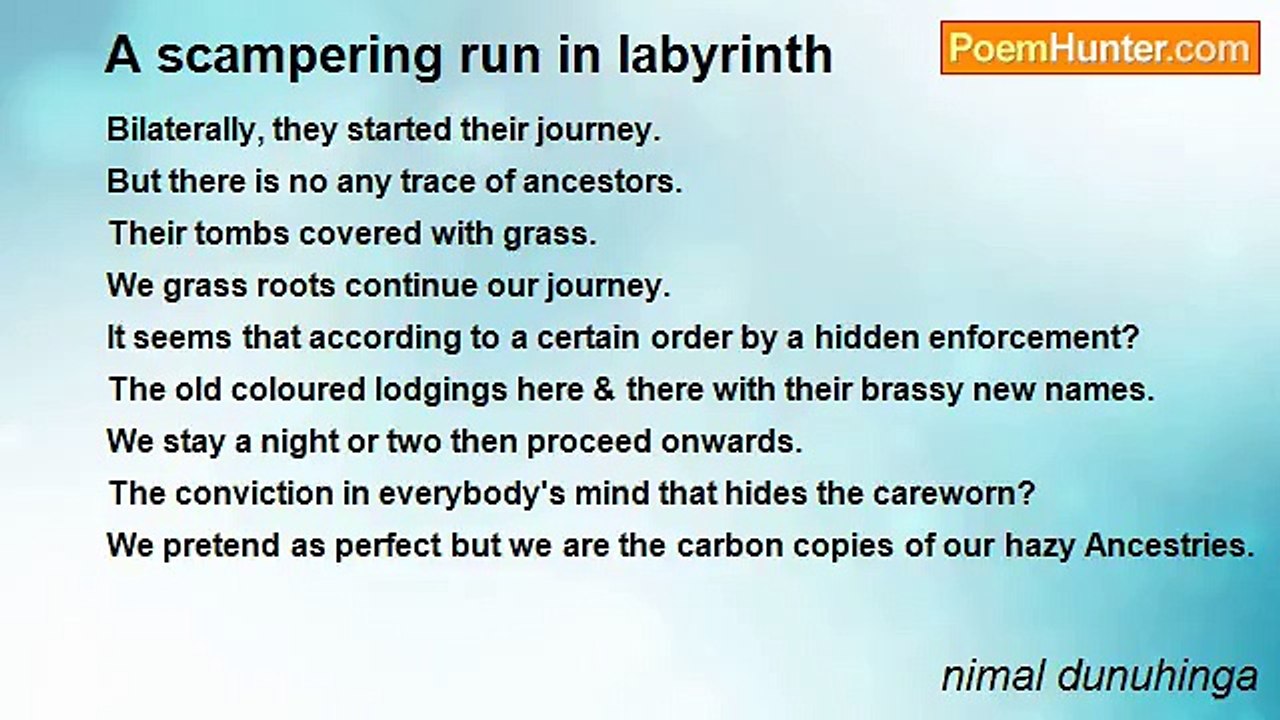 A scampering run in labyrinth

PoemHunter.com

Bilaterally, they started their journey.
But there is no any trace of ancestors.
Their tombs covered with grass.
We grass roots continue our journey.
It seems that according to a certain order by a hidden enforcement?
The old coloured lodgings here & there with their brassy new names.
We stay a night or two then proceed onwards.
The conviction in everybody's mind that hides the careworn?
We pretend as perfect but we are the carbon copies of our hazy Ancestries.

nimal dunuhinga